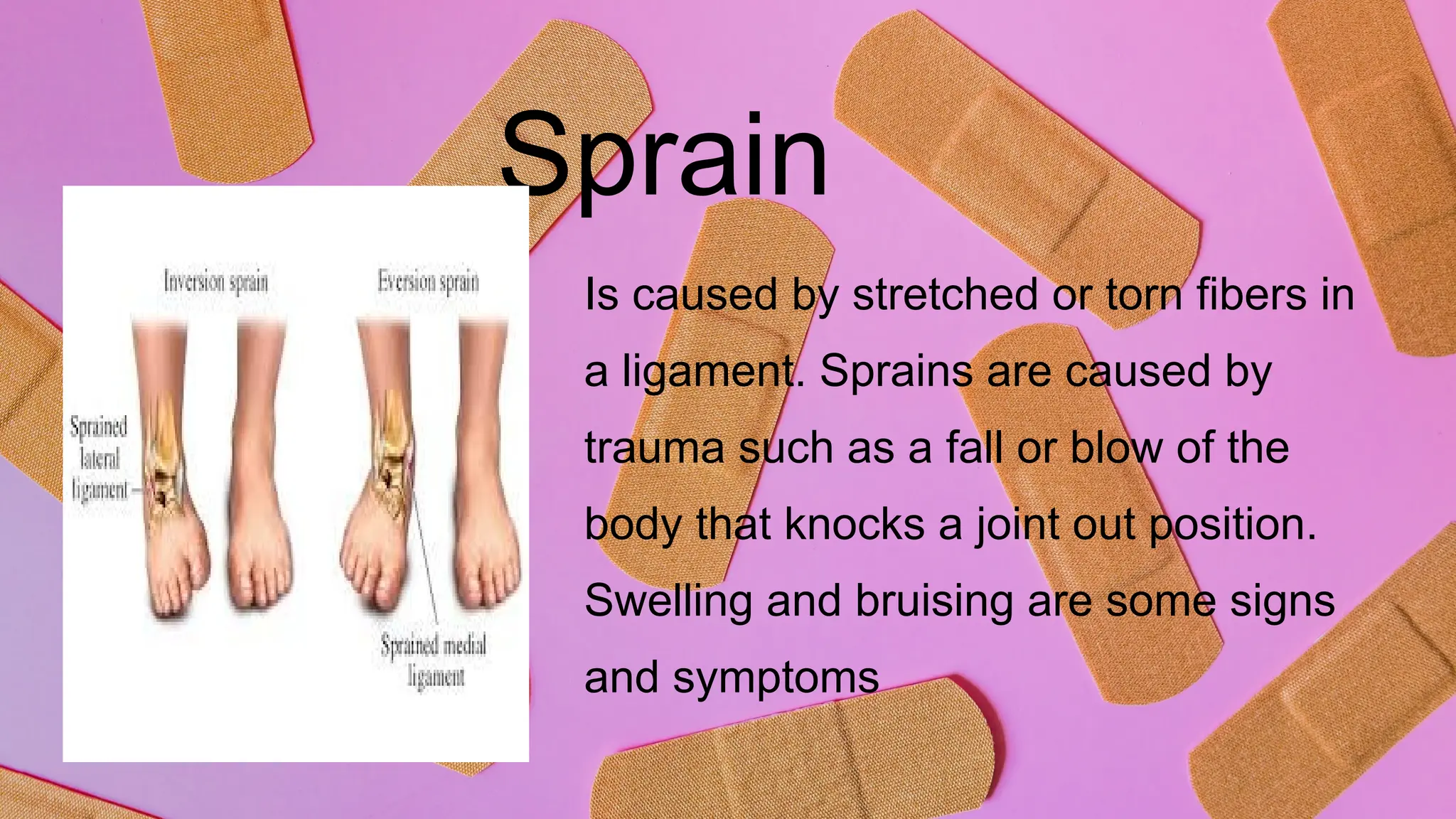 Sprain

Inversion sprain

Eversion sprain

Sprained lateral ligament

Sprained medial ligament

Is caused by stretched or torn fibers in a ligament. Sprains are caused by trauma such as a fall or blow of the body that knocks a joint out position. Swelling and bruising are some signs and symptoms